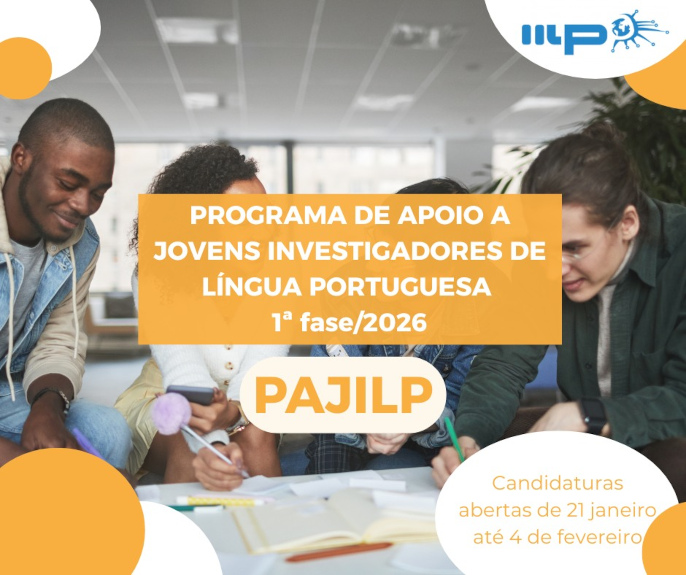 IILP

PROGRAMA DE APOIO A JOVENS INVESTIGADORES DE LÍNGUA PORTUGUESA
1ª fase/2026

PAJILP

Candidaturas abertas de 21 janeiro até 4 de fevereiro